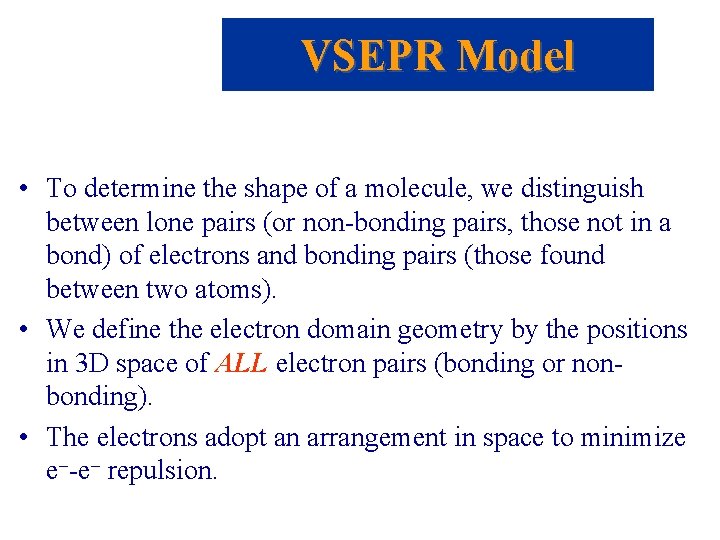 VSEPR Model

• To determine the shape of a molecule, we distinguish between lone pairs (or non-bonding pairs, those not in a bond) of electrons and bonding pairs (those found between two atoms).

• We define the electron domain geometry by the positions in 3D space of ALL electron pairs (bonding or non-bonding).

• The electrons adopt an arrangement in space to minimize $e^-$-$e^-$ repulsion.